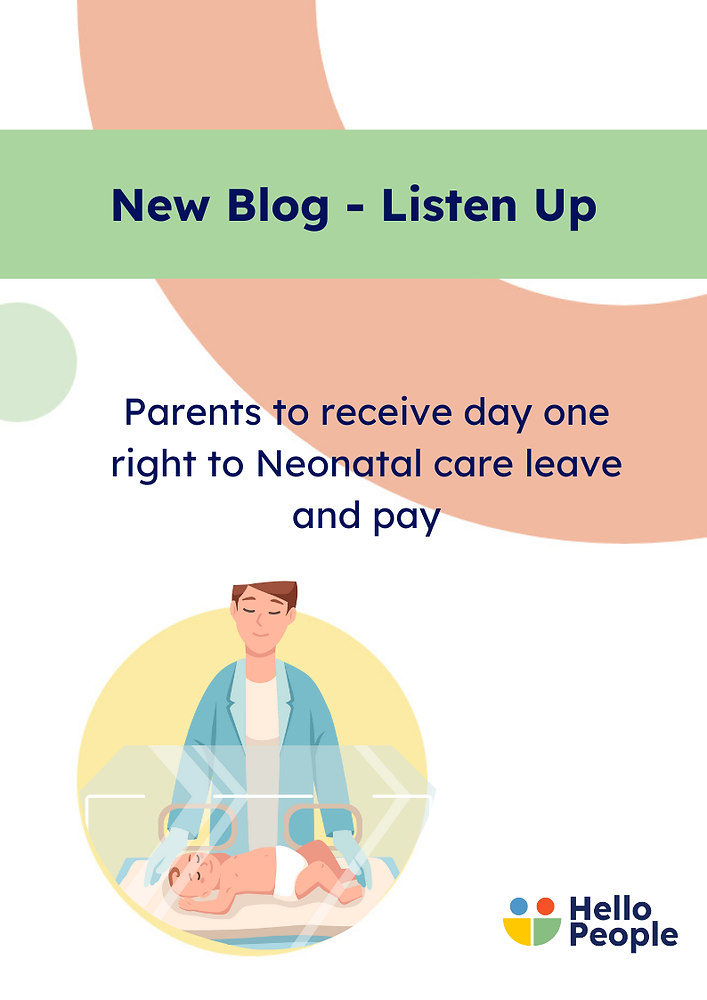 New Blog - Listen Up

Parents to receive day one right to Neonatal care leave and pay

Hello People